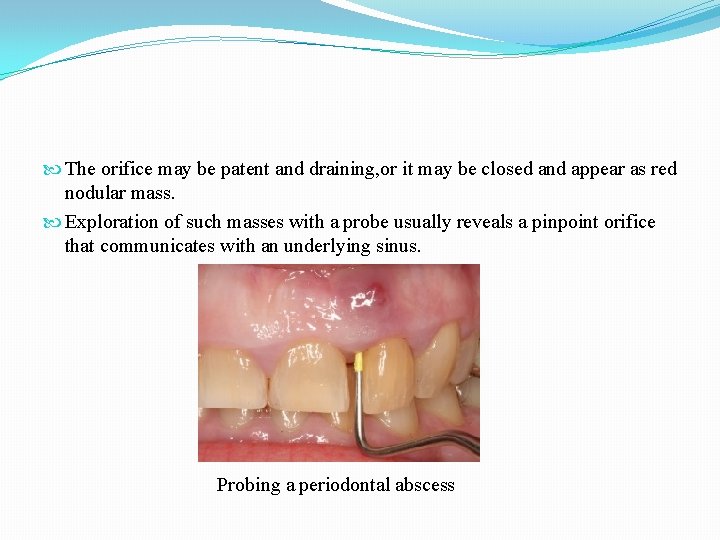 The orifice may be patent and draining,or it may be closed and appear as red nodular mass.

Exploration of such masses with a probe usually reveals a pinpoint orifice that communicates with an underlying sinus.

Probing a periodontal abscess